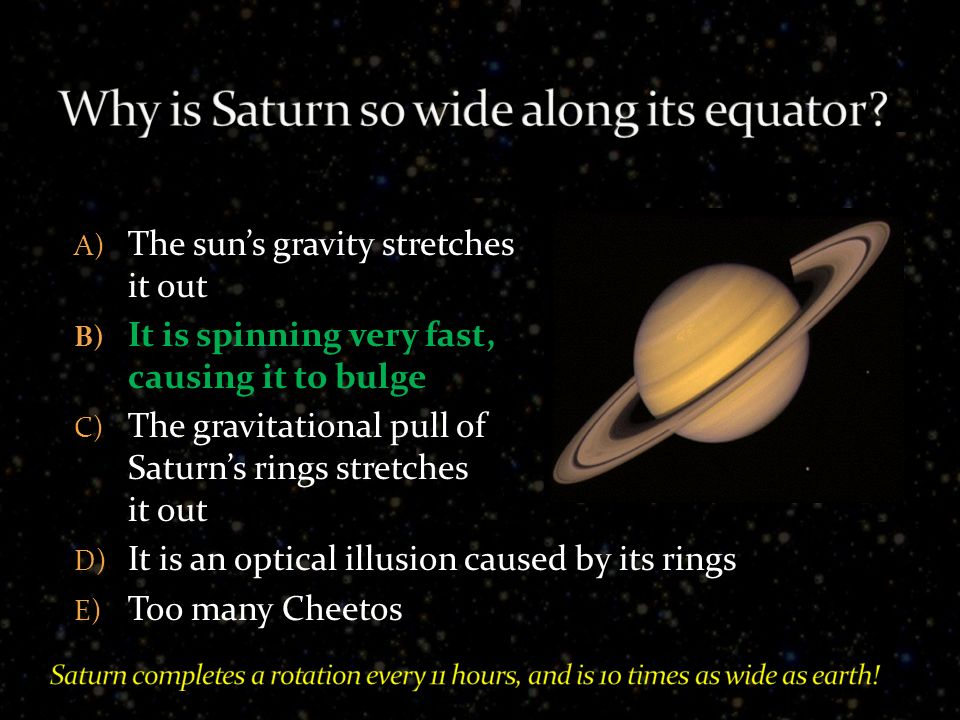 Why is Saturn so wide along its equator?

A) The sun's gravity stretches it out
B) It is spinning very fast, causing it to bulge
C) The gravitational pull of Saturn's rings stretches it out
D) It is an optical illusion caused by its rings
E) Too many Cheetos

Saturn completes a rotation every 11 hours, and is 10 times as wide as earth!